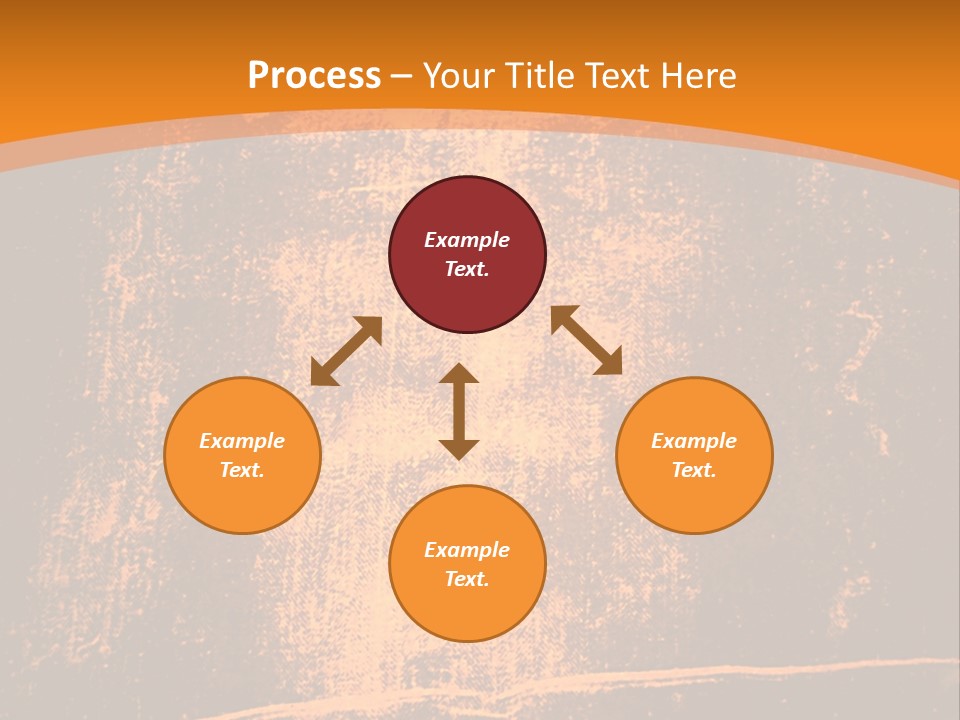 Process – Your Title Text Here

Example Text.

Example Text.

Example Text.

Example Text.